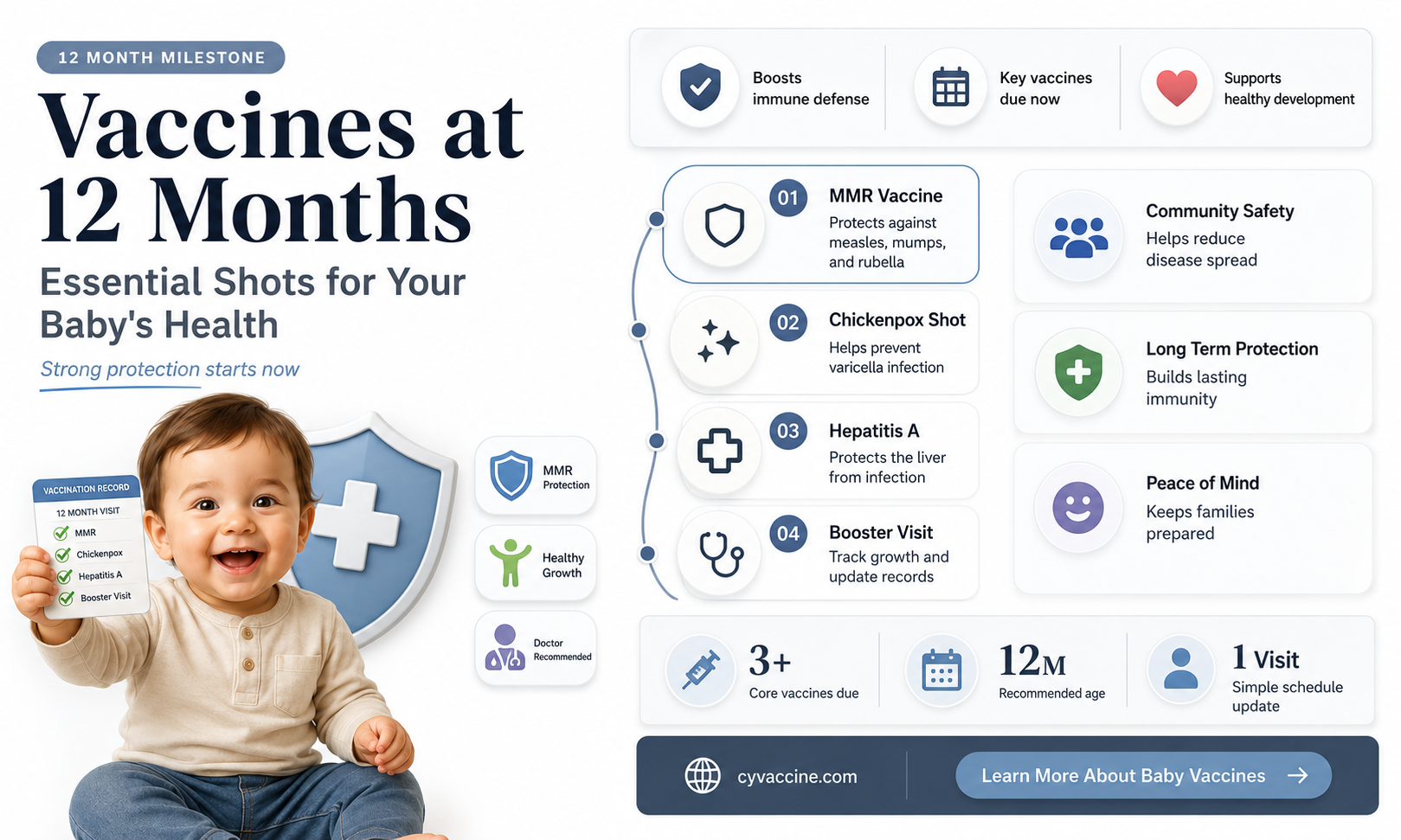 12 MONTH MILESTONE

Vaccines at 12 Months

Essential Shots for Your Baby's Health

Strong protection starts now

VACCINATION RECORD
12 MONTH VISIT
MMR
Chickenpox
Hepatitis A
Booster Visit

MMR Protection

Healthy Growth

Doctor Recommended

Boosts immune defense

Key vaccines due now

Supports healthy development

01 MMR Vaccine
Protects against measles, mumps, and rubella

02 Chickenpox Shot
Helps prevent varicella infection

03 Hepatitis A
Protects the liver from infection

04 Booster Visit
Track growth and update records

Community Safety
Helps reduce disease spread

Long Term Protection
Builds lasting immunity

Peace of Mind
Keeps families prepared

3+
Core vaccines due

12M
Recommended age

1 Visit
Simple schedule update

cyvaccine.com

Learn More About Baby Vaccines